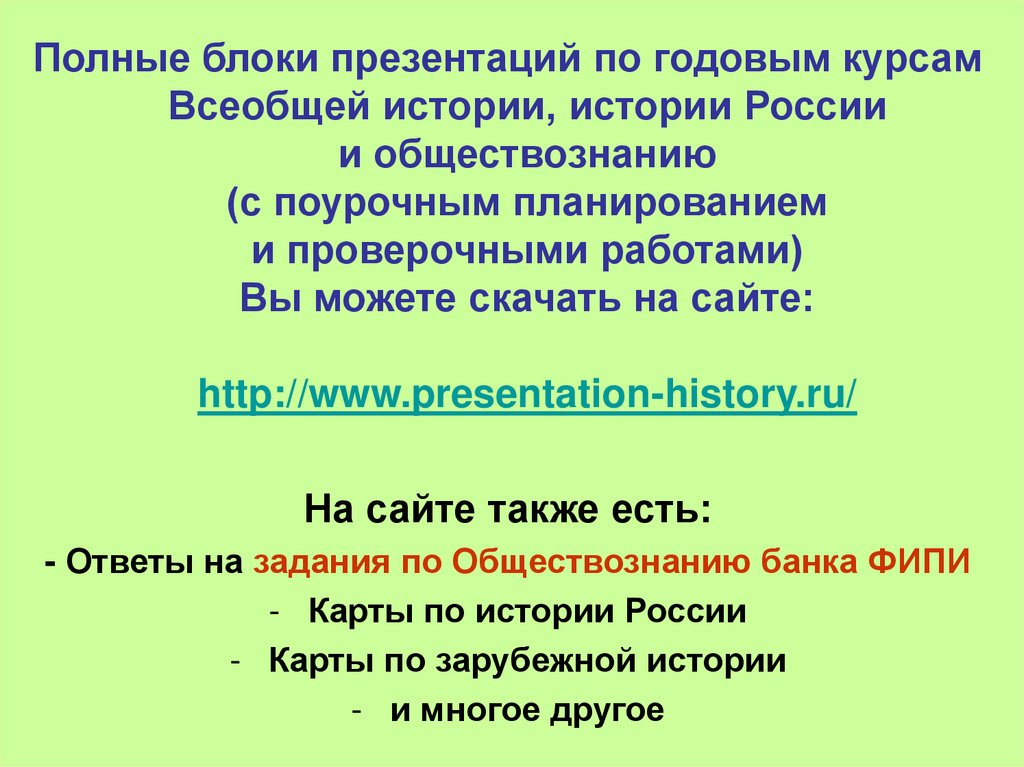 Полные блоки презентаций по годовым курсам Всеобщей истории, истории России и обществознанию (с поурочным планированием и проверочными работами) Вы можете скачать на сайте:

http://www.presentation-history.ru/

На сайте также есть:

- Ответы на задания по Обществознанию банка ФИПИ
- Карты по истории России
- Карты по зарубежной истории
- и многое другое